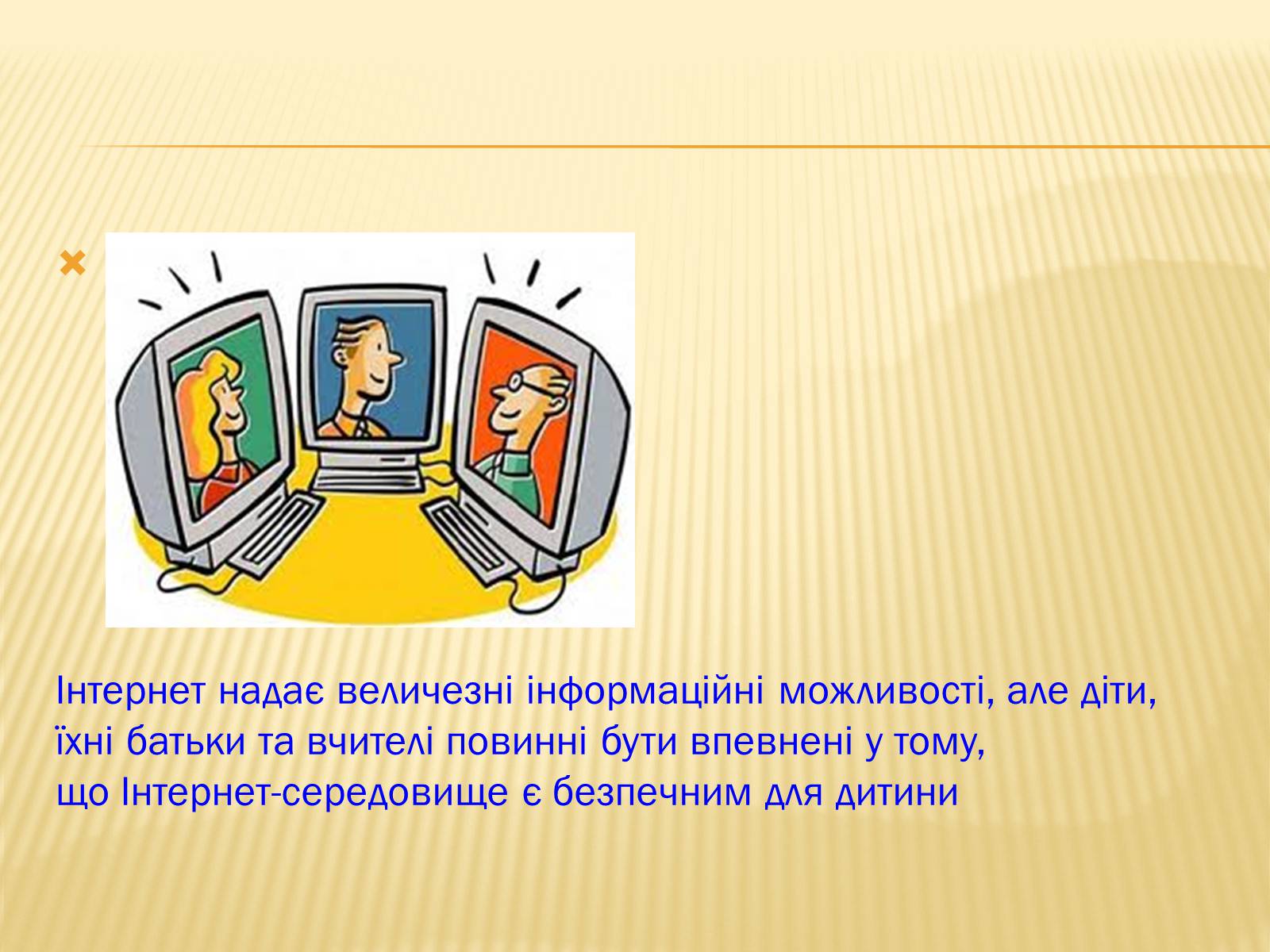 Інтернет надає величезні інформаційні можливості, але діти, їхні батьки та вчителі повинні бути впевнені у тому, що Інтернет-середовище є безпечним для дитини